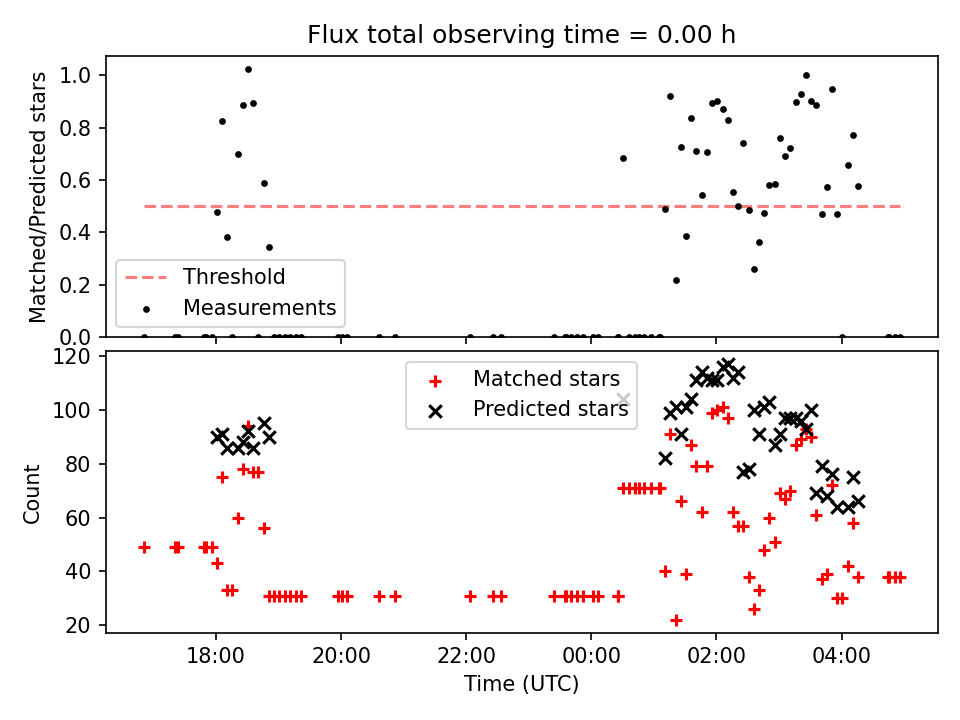 Flux total observing time = 0.00 h

Matched/Predicted stars

1.0
0.8
0.6
0.4
0.2
0.0

Threshold
Measurements

Count

120
100
80
60
40
20

Matched stars
Predicted stars

18:00
20:00
22:00
00:00
02:00
04:00

Time (UTC)